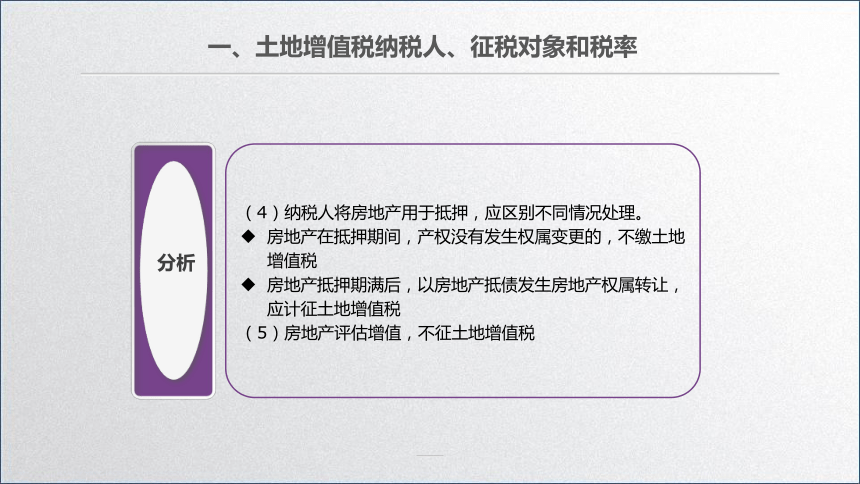 一、土地增值税纳税人、征税对象和税率

分析

（4）纳税人将房地产用于抵押，应区别不同情况处理。

◆ 房地产在抵押期间，产权没有发生权属变更的，不缴土地增值税

◆ 房地产抵押期满后，以房地产抵债发生房地产权属转让，应计征土地增值税

（5）房地产评估增值，不征土地增值税